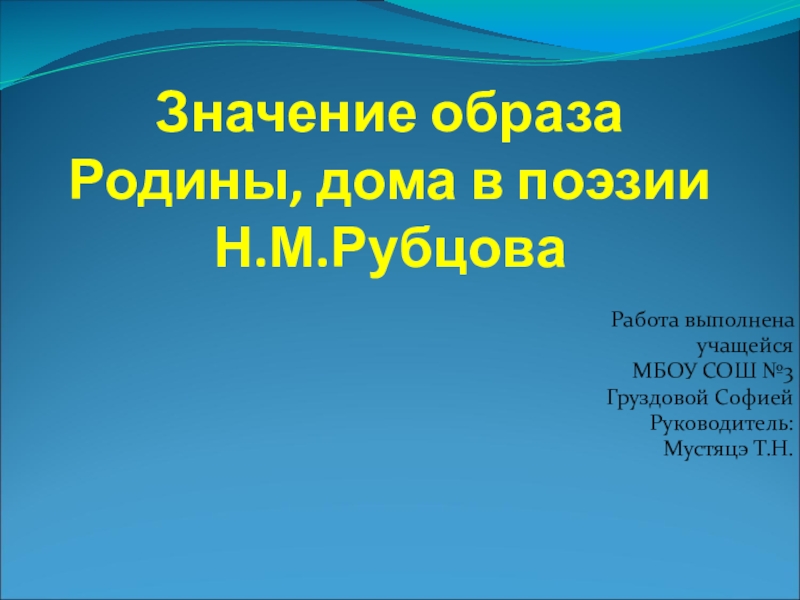 Значение образа Родины, дома в поэзии Н.М.Рубцова

Работа выполнена учащейся МБОУ СОШ №3 Груздовой Софией
Руководитель: Мустяцэ Т.Н.